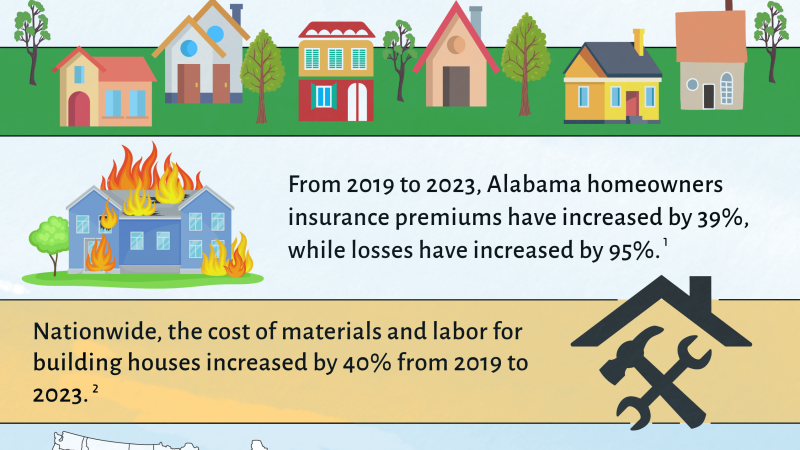 From 2019 to 2023, Alabama homeowners insurance premiums have increased by 39%, while losses have increased by 95%.$^1$

Nationwide, the cost of materials and labor for building houses increased by 40% from 2019 to 2023.$^2$